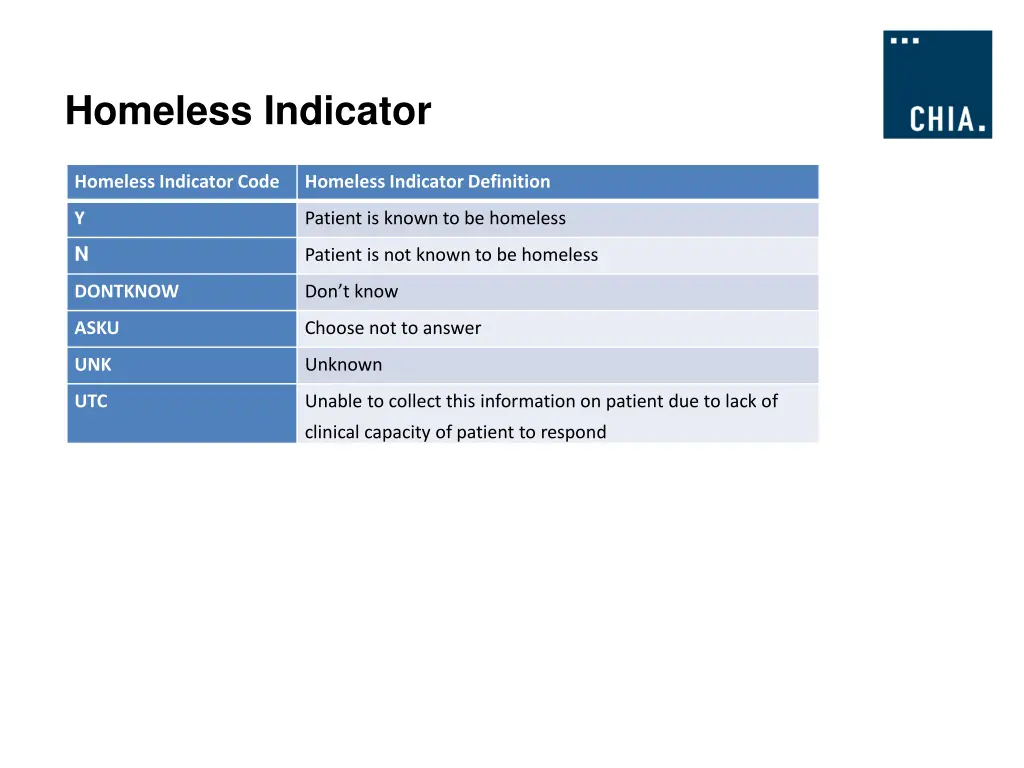 Homeless Indicator

CHIA.

| Homeless Indicator Code | Homeless Indicator Definition |
|---|---|
| Y | Patient is known to be homeless |
| N | Patient is not known to be homeless |
| DONTKNOW | Don't know |
| ASKU | Choose not to answer |
| UNK | Unknown |
| UTC | Unable to collect this information on patient due to lack of clinical capacity of patient to respond |